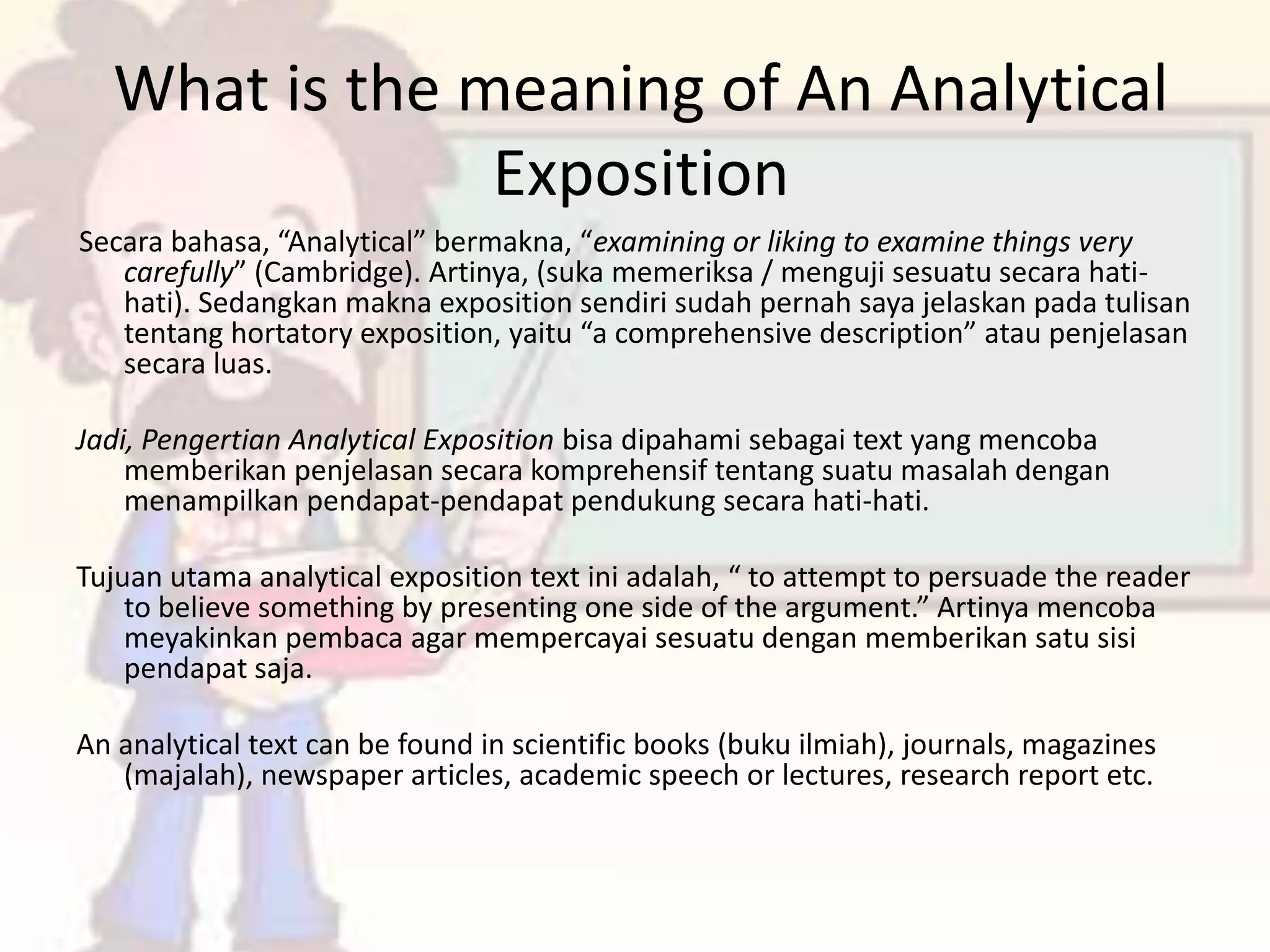 What is the meaning of An Analytical Exposition

Secara bahasa, “Analytical” bermakna, “examining or liking to examine things very carefully” (Cambridge). Artinya, (suka memeriksa / menguji sesuatu secara hati-hati). Sedangkan makna exposition sendiri sudah pernah saya jelaskan pada tulisan tentang hortatory exposition, yaitu “a comprehensive description” atau penjelasan secara luas.

Jadi, Pengertian Analytical Exposition bisa dipahami sebagai text yang mencoba memberikan penjelasan secara komprehensif tentang suatu masalah dengan menampilkan pendapat-pendapat pendukung secara hati-hati.

Tujuan utama analytical exposition text ini adalah, “ to attempt to persuade the reader to believe something by presenting one side of the argument.” Artinya mencoba meyakinkan pembaca agar mempercayai sesuatu dengan memberikan satu sisi pendapat saja.

An analytical text can be found in scientific books (buku ilmiah), journals, magazines (majalah), newspaper articles, academic speech or lectures, research report etc.